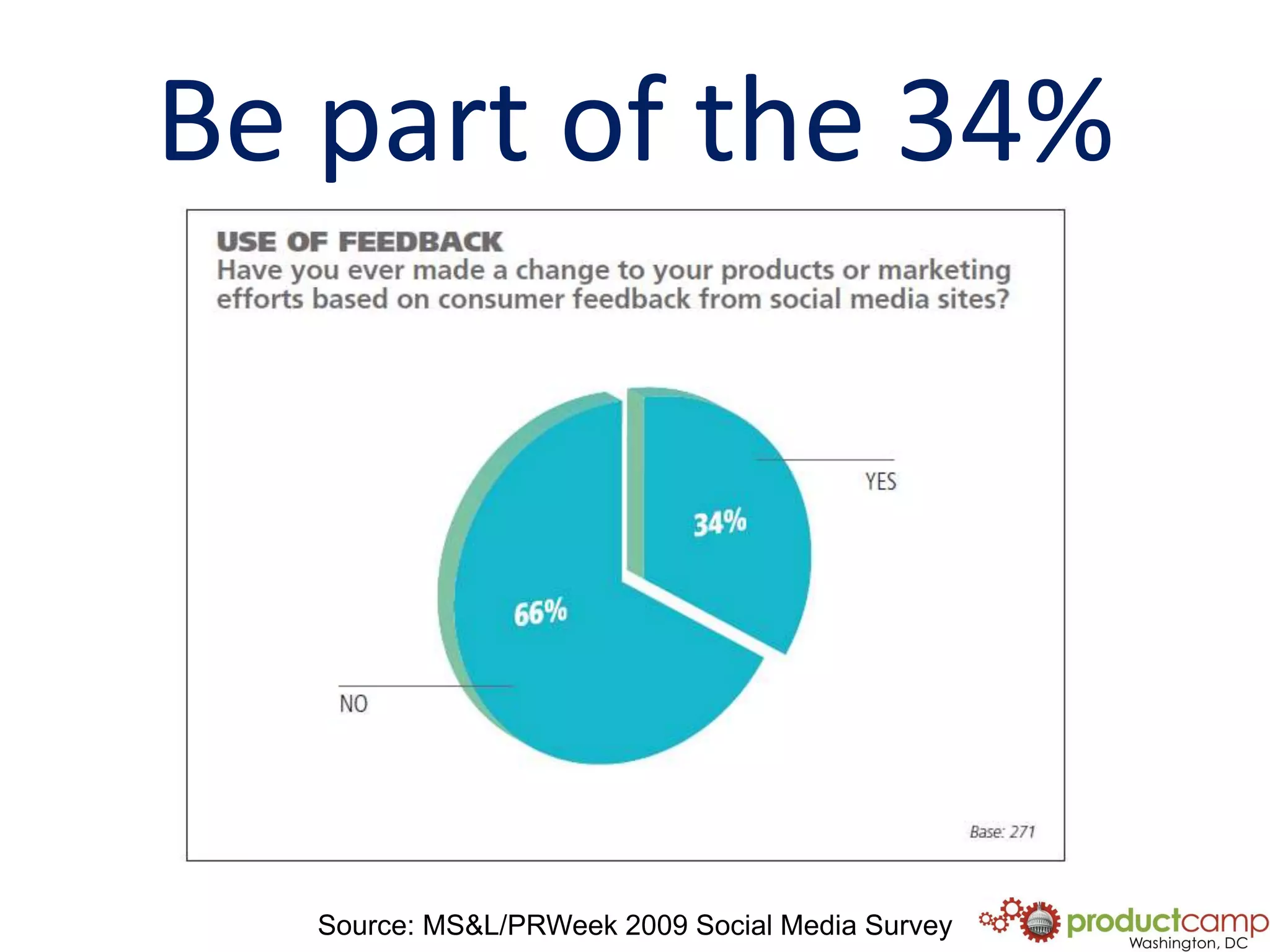 Be part of the 34%

USE OF FEEDBACK
Have you ever made a change to your products or marketing efforts based on consumer feedback from social media sites?

YES

34%

66%

NO

Base: 271

Source: MS&L/PRWeek 2009 Social Media Survey

productcamp
Washington, DC